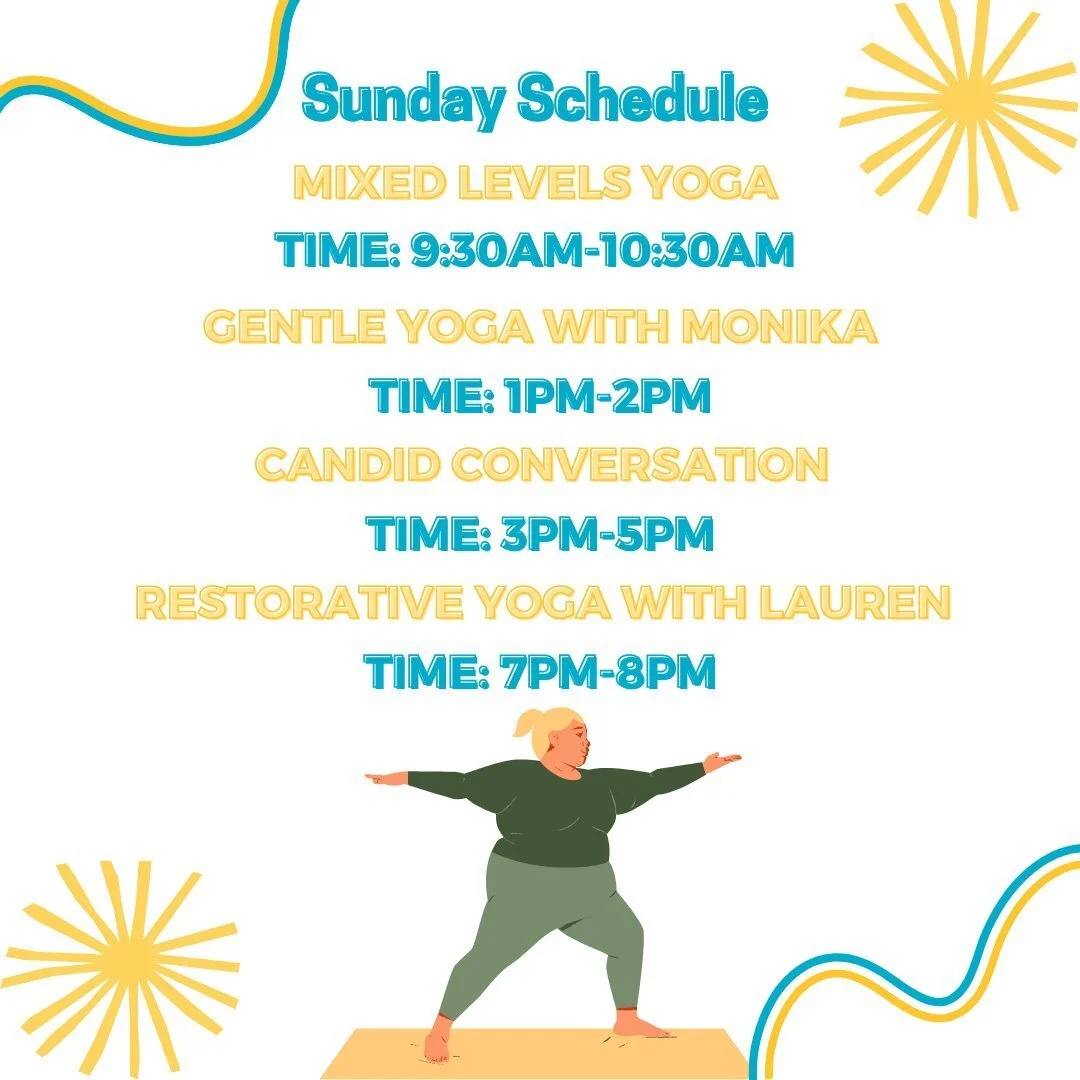 Sunday Schedule

MIXED LEVELS YOGA

TIME: 9:30AM-10:30AM

GENTLE YOGA WITH MONIKA

TIME: 1PM-2PM

CANDID CONVERSATION

TIME: 3PM-5PM

RESTORATIVE YOGA WITH LAUREN

TIME: 7PM-8PM